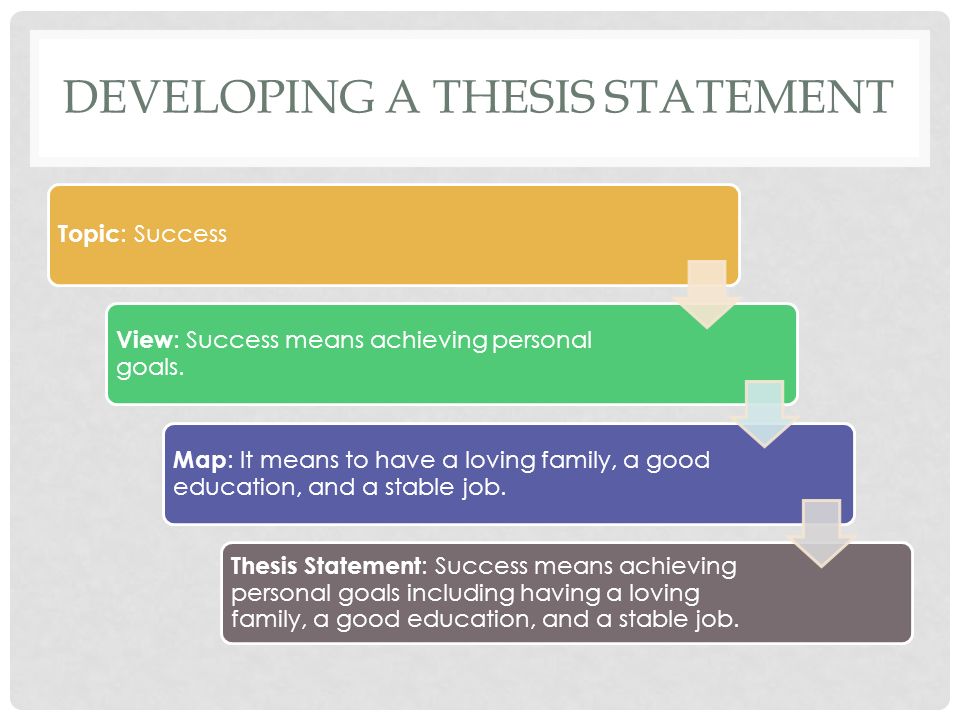 DEVELOPING A THESIS STATEMENT

Topic: Success

View: Success means achieving personal goals.

Map: It means to have a loving family, a good education, and a stable job.

Thesis Statement: Success means achieving personal goals including having a loving family, a good education, and a stable job.